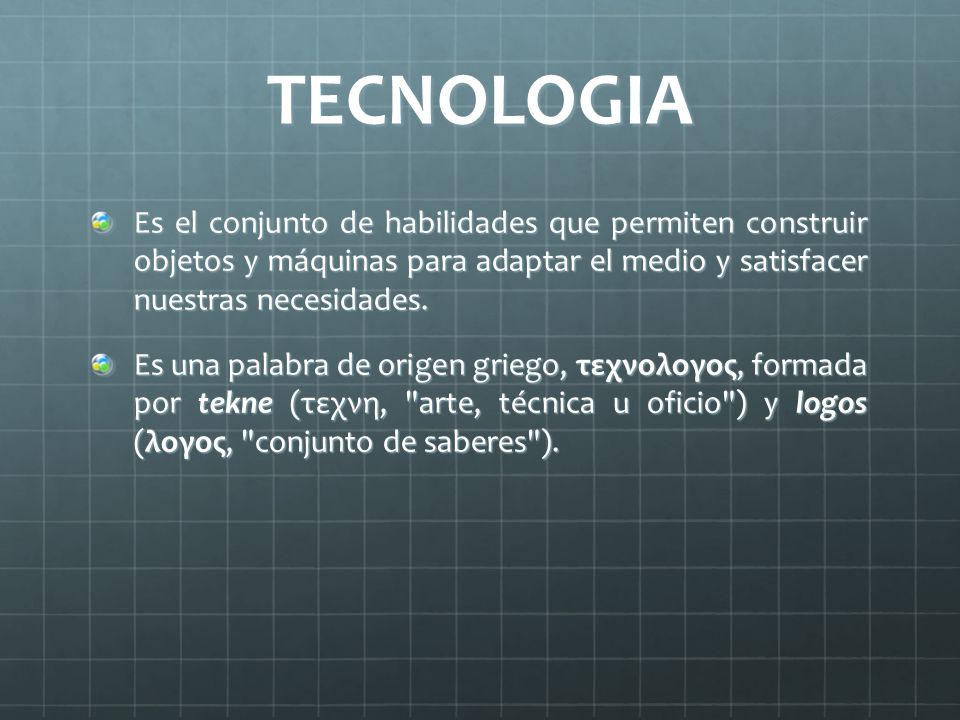 TECNOLOGIA

Es el conjunto de habilidades que permiten construir objetos y máquinas para adaptar el medio y satisfacer nuestras necesidades.

Es una palabra de origen griego, τεχνολογος, formada por tekne (τεχνη, "arte, técnica u oficio") y logos (λογος, "conjunto de saberes").